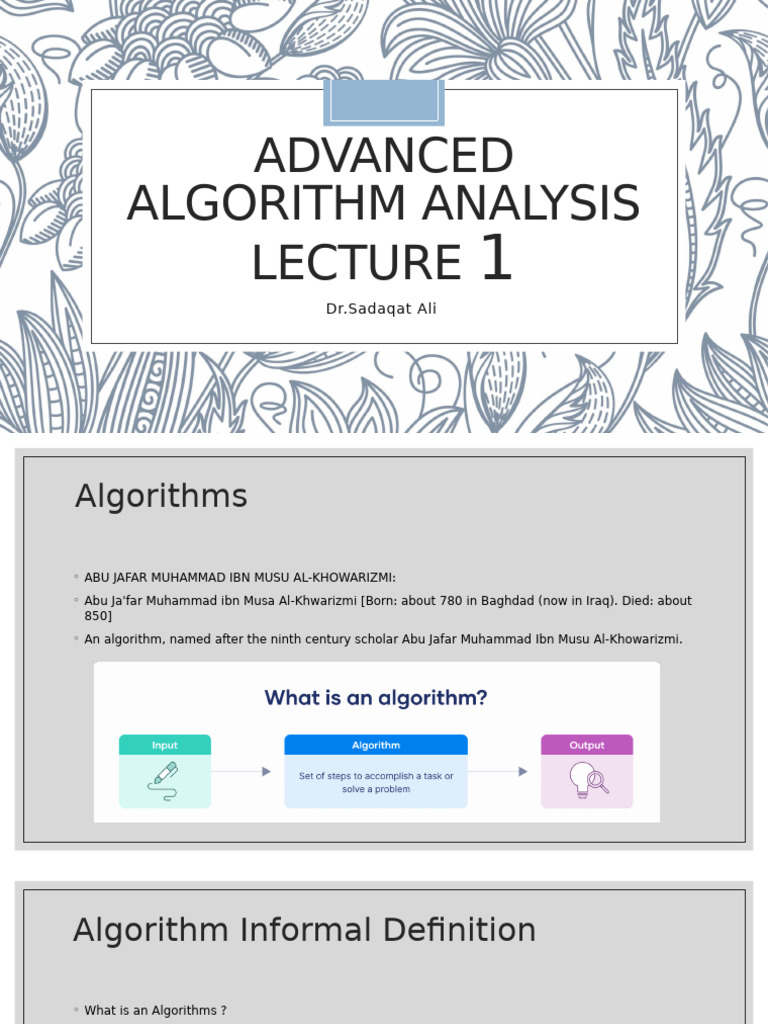 ADVANCED ALGORITHM ANALYSIS LECTURE 1

Dr.Sadaqat Ali

Algorithms

◦ ABU JAFAR MUHAMMAD IBN MUSU AL-KHOWARIZMI:

◦ Abu Ja'far Muhammad ibn Musa Al-Khwarizmi [Born: about 780 in Baghdad (now in Iraq). Died: about 850]

◦ An algorithm, named after the ninth century scholar Abu Jafar Muhammad Ibn Musu Al-Khowarizmi.

What is an algorithm?

Input

Algorithm

Set of steps to accomplish a task or solve a problem

Output

Algorithm Informal Definition

◦ What is an Algorithms ?